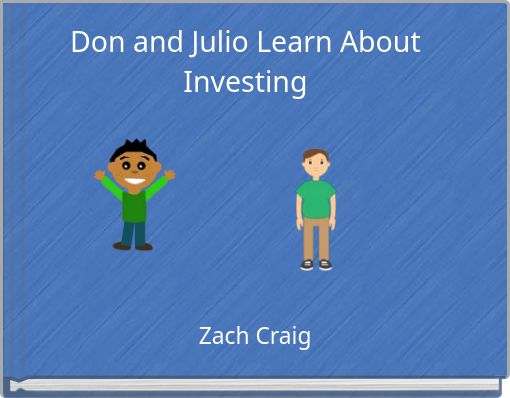 Don and Julio Learn About Investing

Zach Craig